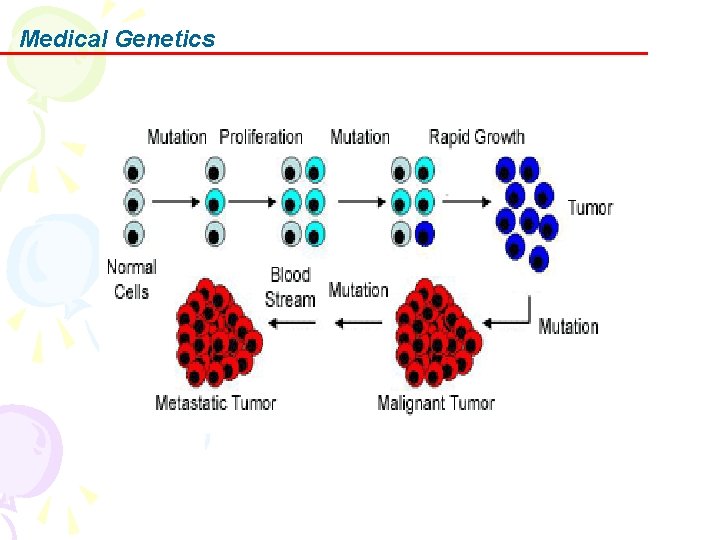 Medical Genetics

Mutation Proliferation Mutation Rapid Growth

Tumor

Normal Cells

Blood Stream

Mutation

Mutation

Metastatic Tumor

Malignant Tumor